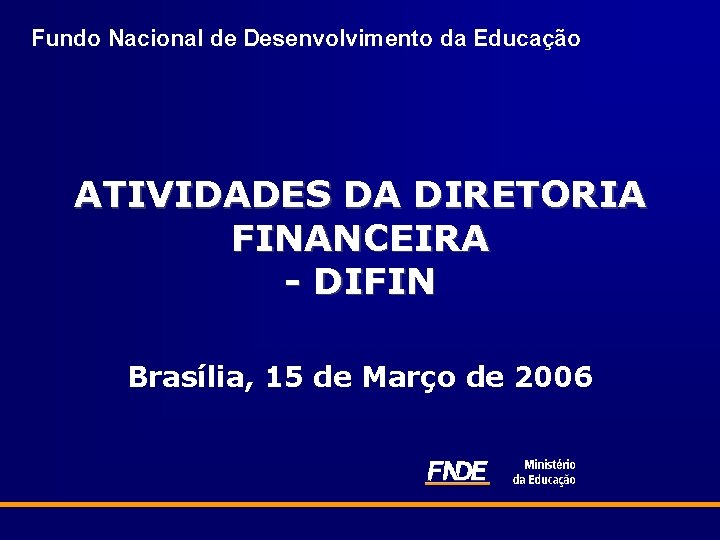 Fundo Nacional de Desenvolvimento da Educação

ATIVIDADES DA DIRETORIA FINANCEIRA - DIFIN

Brasília, 15 de Março de 2006

FNDE

Ministério da Educação